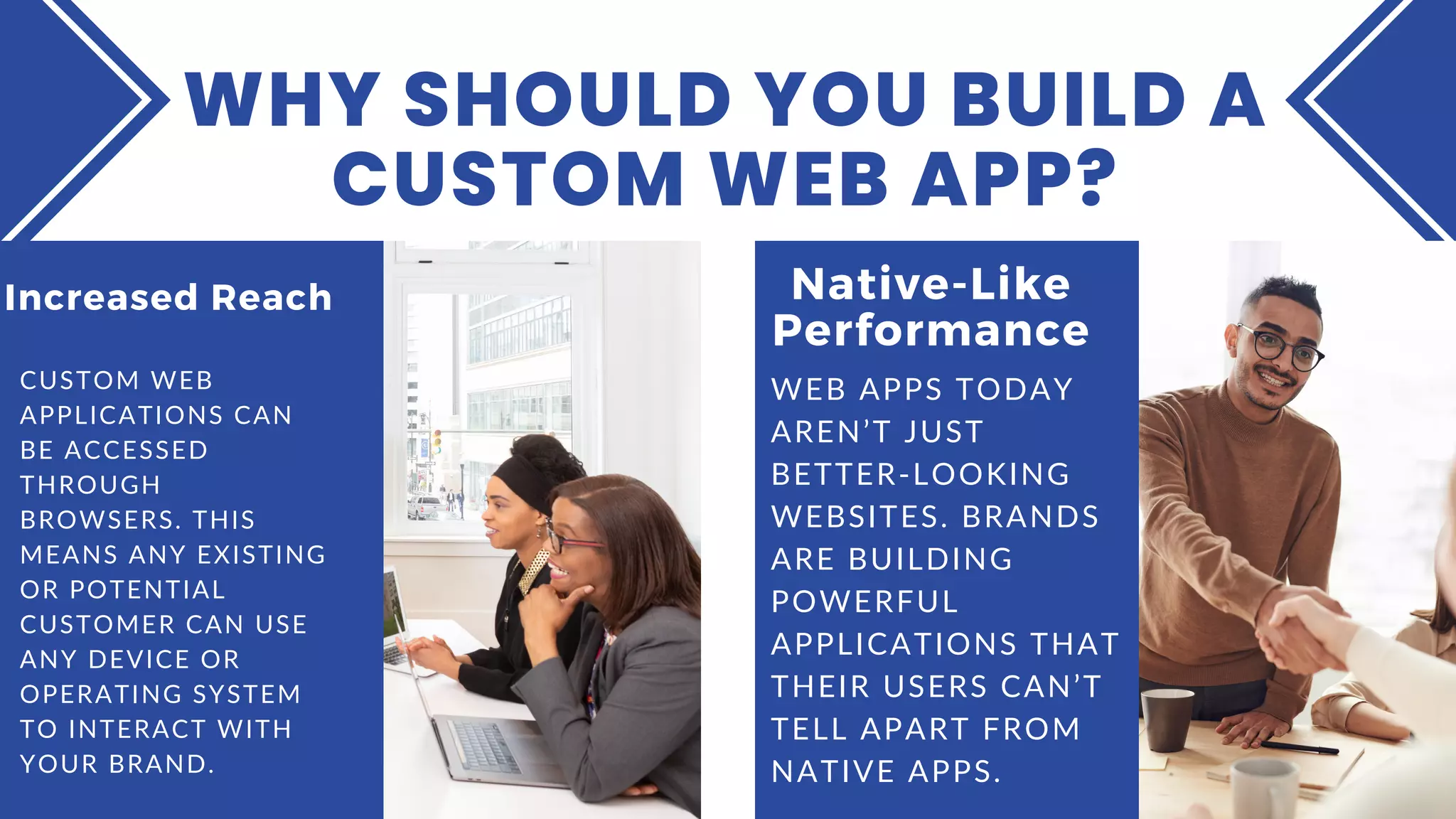 WHY SHOULD YOU BUILD A CUSTOM WEB APP?

Increased Reach

CUSTOM WEB APPLICATIONS CAN BE ACCESSED THROUGH BROWSERS. THIS MEANS ANY EXISTING OR POTENTIAL CUSTOMER CAN USE ANY DEVICE OR OPERATING SYSTEM TO INTERACT WITH YOUR BRAND.

Native-Like Performance

WEB APPS TODAY AREN'T JUST BETTER-LOOKING WEBSITES. BRANDS ARE BUILDING POWERFUL APPLICATIONS THAT THEIR USERS CAN'T TELL APART FROM NATIVE APPS.